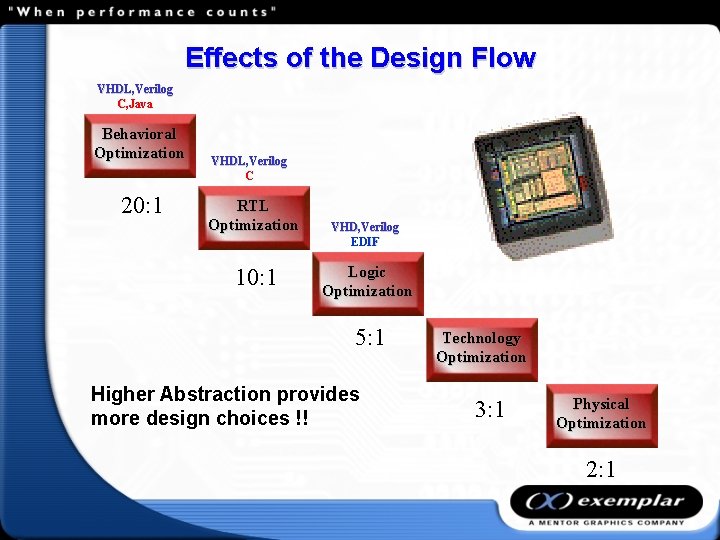 "When performance counts"

Effects of the Design Flow

VHDL,Verilog
C,Java

Behavioral Optimization

20:1

VHDL,Verilog
C

RTL Optimization

10:1

VHD,Verilog
EDIF

Logic Optimization

5:1

Technology Optimization

3:1

Physical Optimization

2:1

Higher Abstraction provides more design choices !!

exemplar
A MENTOR GRAPHICS COMPANY